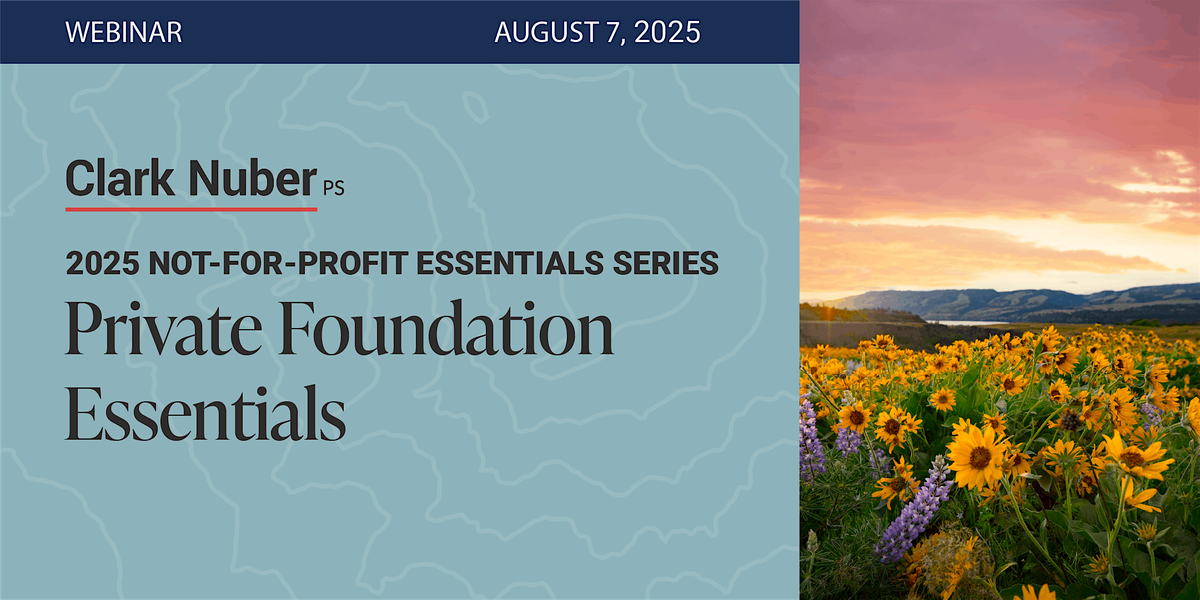 WEBINAR AUGUST 7, 2025

Clark Nuber PS

2025 NOT-FOR-PROFIT ESSENTIALS SERIES

Private Foundation Essentials